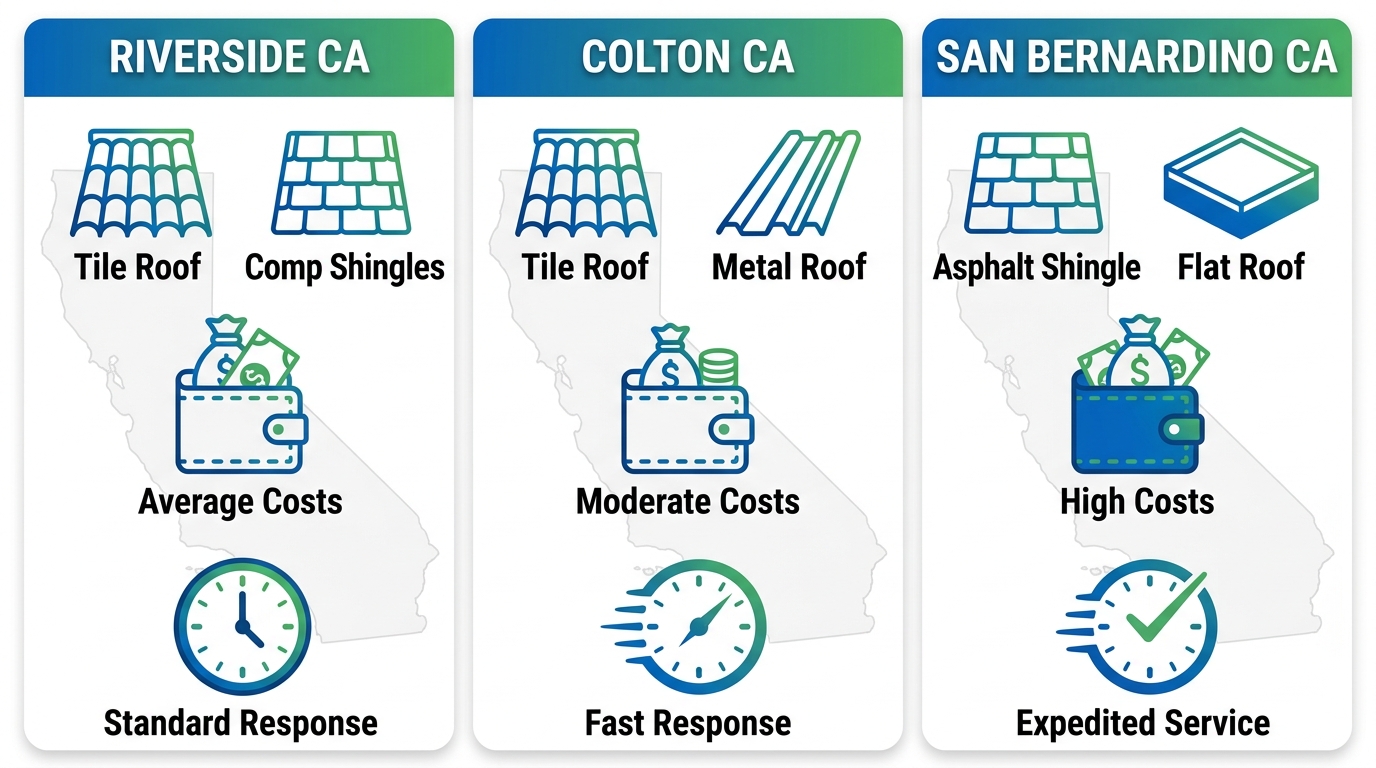 RIVERSIDE CA

Tile Roof

Comp Shingles

Average Costs

Standard Response

COLTON CA

Tile Roof

Metal Roof

Moderate Costs

Fast Response

SAN BERNARDINO CA

Asphalt Shingle

Flat Roof

High Costs

Expedited Service